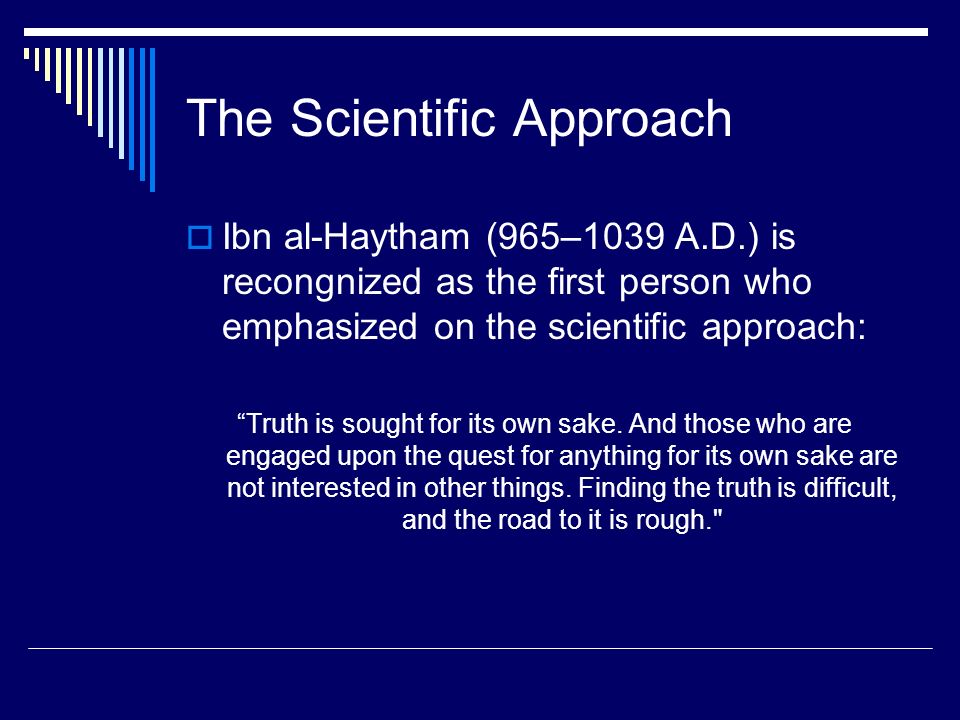 The Scientific Approach

Ibn al-Haytham (965–1039 A.D.) is recongnized as the first person who emphasized on the scientific approach:

“Truth is sought for its own sake. And those who are engaged upon the quest for anything for its own sake are not interested in other things. Finding the truth is difficult, and the road to it is rough."